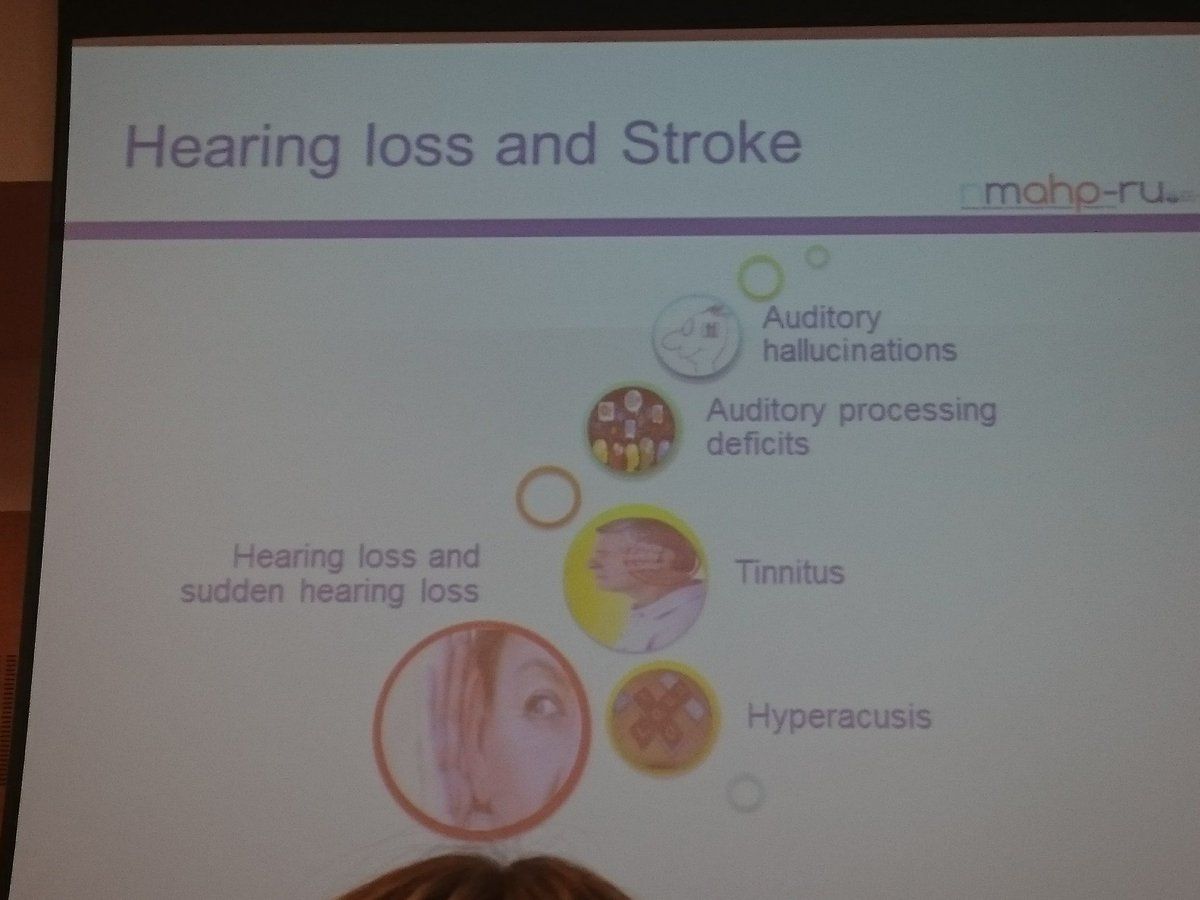 Hearing loss and Stroke

nmahp-ru

Auditory hallucinations

Auditory processing deficits

Hearing loss and sudden hearing loss

Tinnitus

Hyperacusis